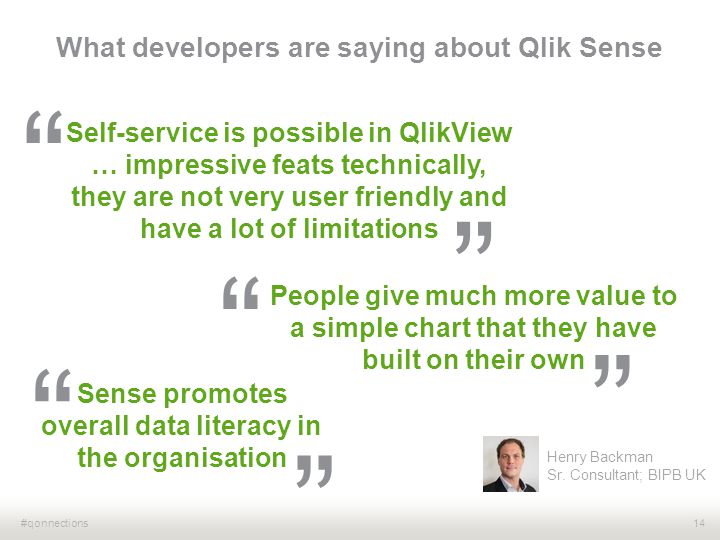 What developers are saying about Qlik Sense

“Self-service is possible in QlikView … impressive feats technically, they are not very user friendly and have a lot of limitations”

“People give much more value to a simple chart that they have built on their own”

“Sense promotes overall data literacy in the organisation”

Henry Backman
Sr. Consultant; BIPB UK

#qonnections

14